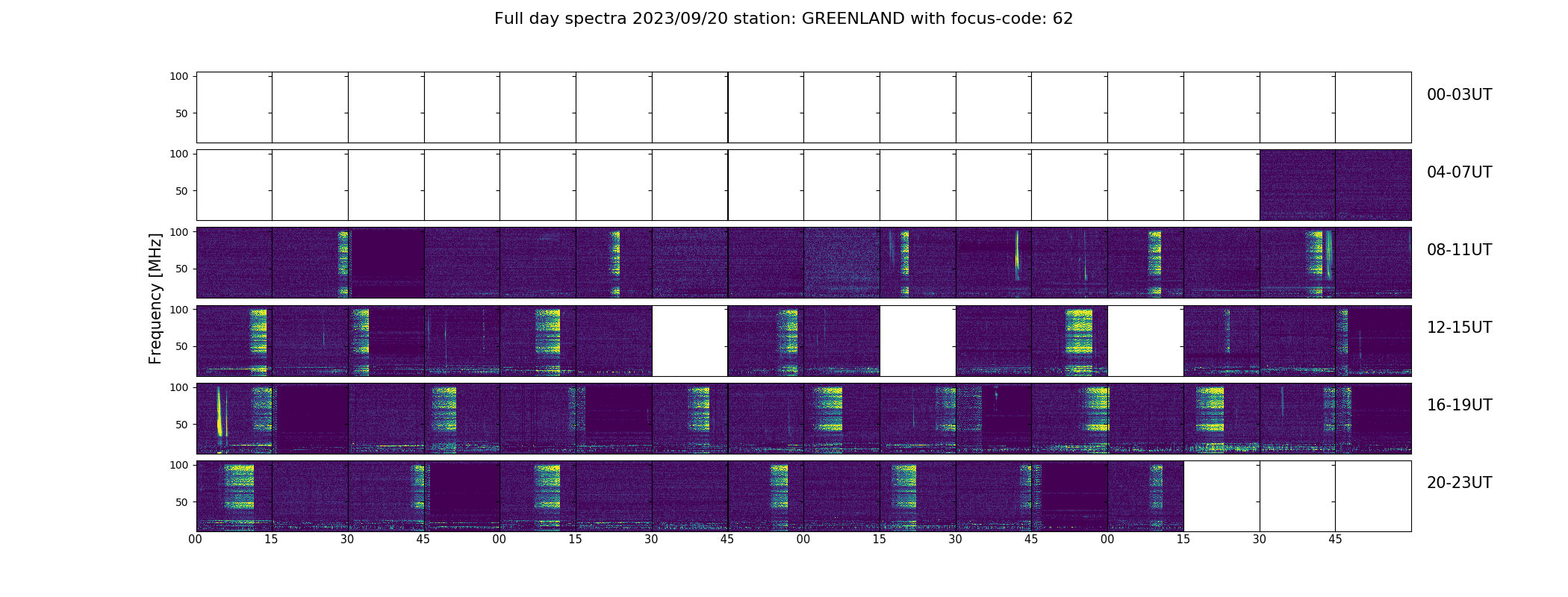 Full day spectra 2023/09/20 station: GREENLAND with focus-code: 62

Frequency [MHz]

100
50
00-03UT

100
50
04-07UT

100
50
08-11UT

100
50
12-15UT

100
50
16-19UT

100
50
20-23UT

00 15 30 45 00 15 30 45 00 15 30 45 00 15 30 45